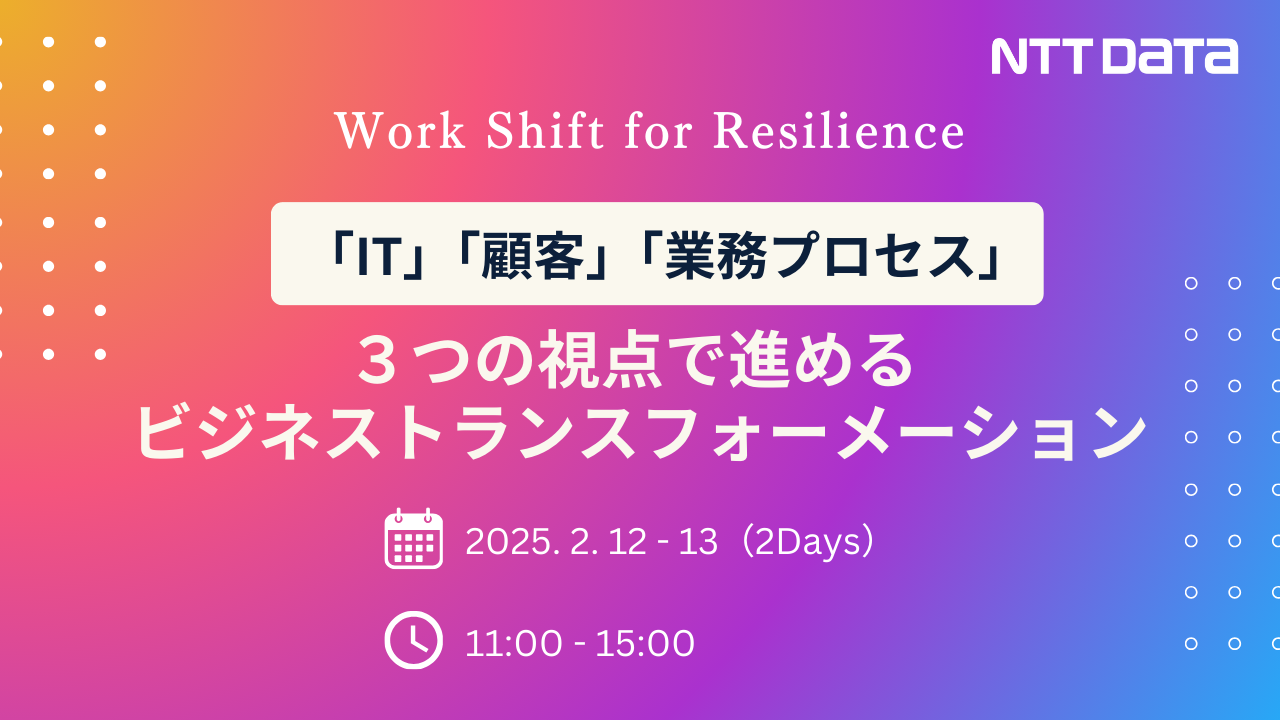 NTT DATA

Work Shift for Resilience

「IT」「顧客」「業務プロセス」

３つの視点で進める
ビジネストランスフォーメーション

2025. 2. 12 - 13（2Days）

11:00 - 15:00